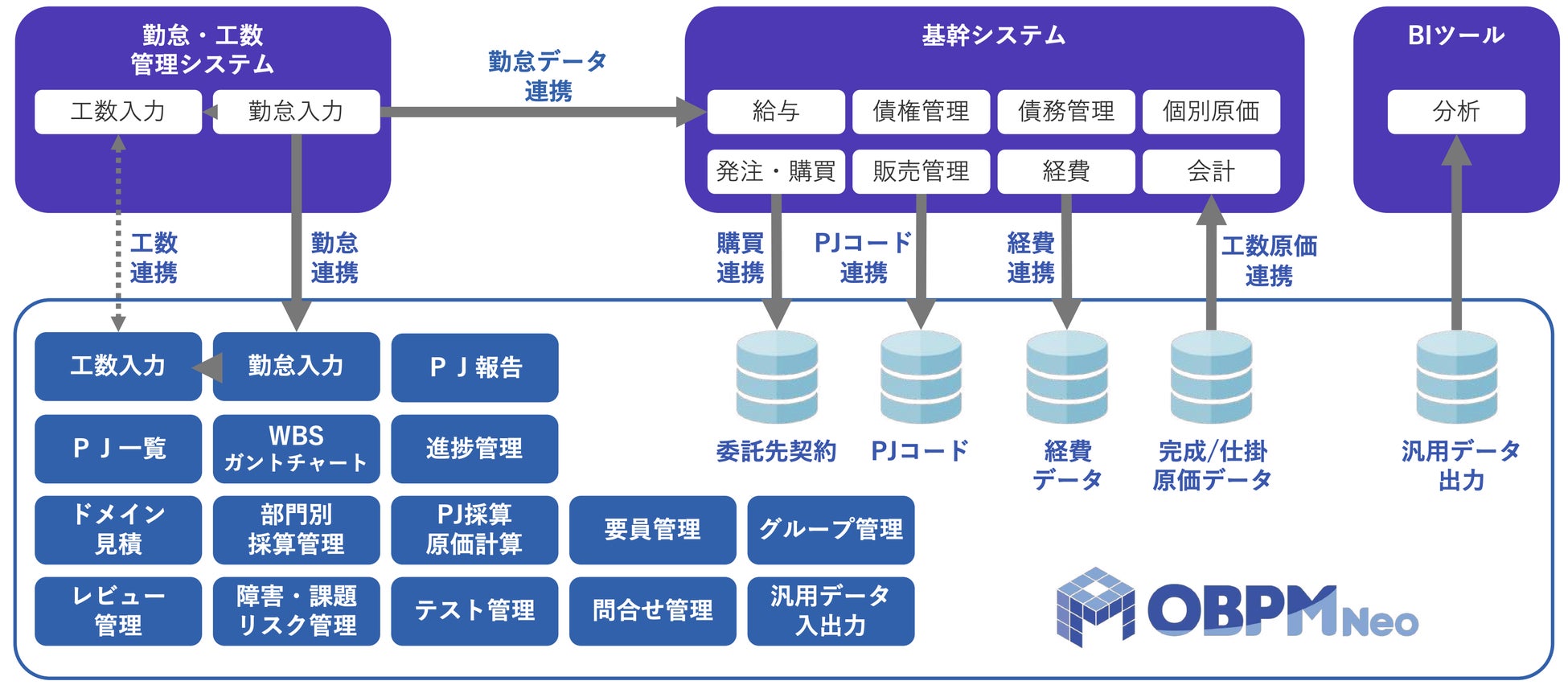 勤怠・工数
管理システム

工数入力

勤怠入力

勤怠データ
連携

基幹システム

給与

債権管理

債務管理

個別原価

発注・購買

販売管理

経費

会計

BIツール

分析

工数
連携

勤怠
連携

購買
連携

PJコード
連携

経費
連携

工数原価
連携

工数入力

勤怠入力

ＰＪ報告

ＰＪ一覧

WBS
ガントチャート

進捗管理

ドメイン
見積

部門別
採算管理

PJ採算
原価計算

要員管理

グループ管理

レビュー
管理

障害・課題
リスク管理

テスト管理

問合せ管理

汎用データ
入出力

委託先契約

PJコード

経費
データ

完成/仕掛
原価データ

汎用データ
出力

OBPM Neo